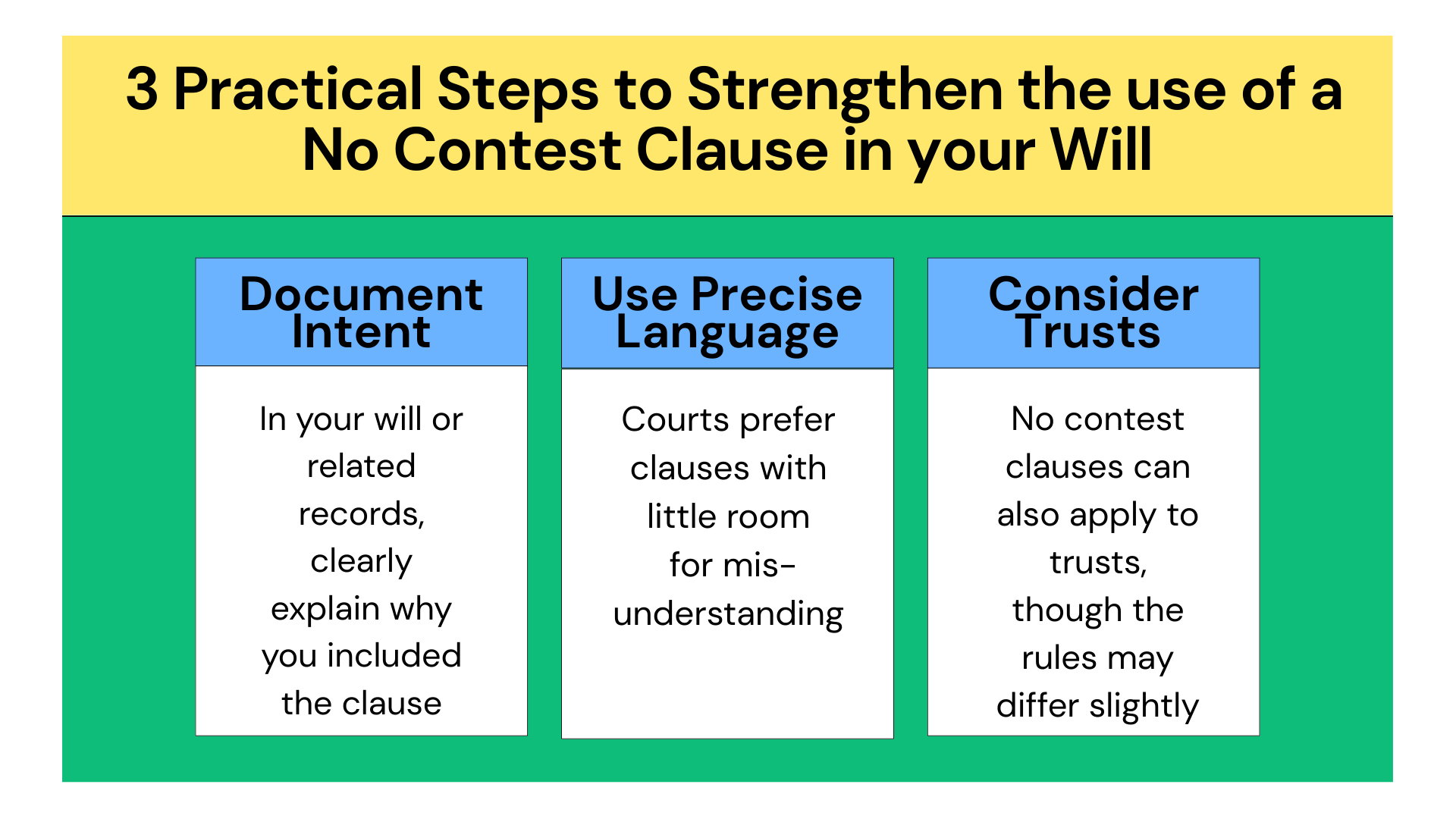 3 Practical Steps to Strengthen the use of a No Contest Clause in your Will

Document Intent

In your will or related records, clearly explain why you included the clause

Use Precise Language

Courts prefer clauses with little room for misunderstanding

Consider Trusts

No contest clauses can also apply to trusts, though the rules may differ slightly